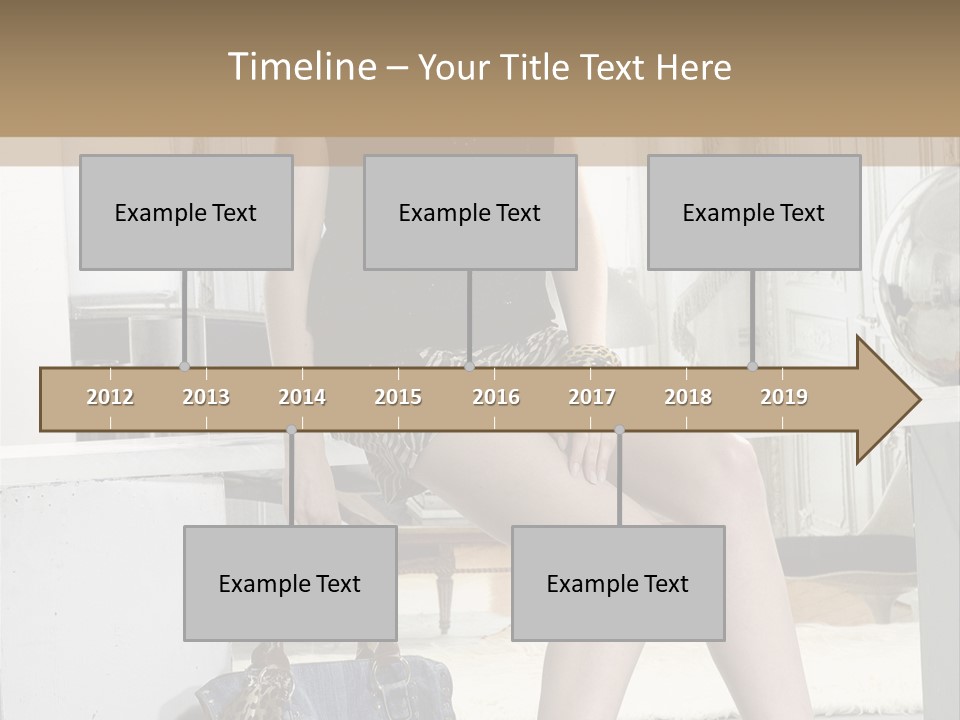 Timeline – Your Title Text Here

Example Text

Example Text

Example Text

2012 2013 2014 2015 2016 2017 2018 2019

Example Text

Example Text